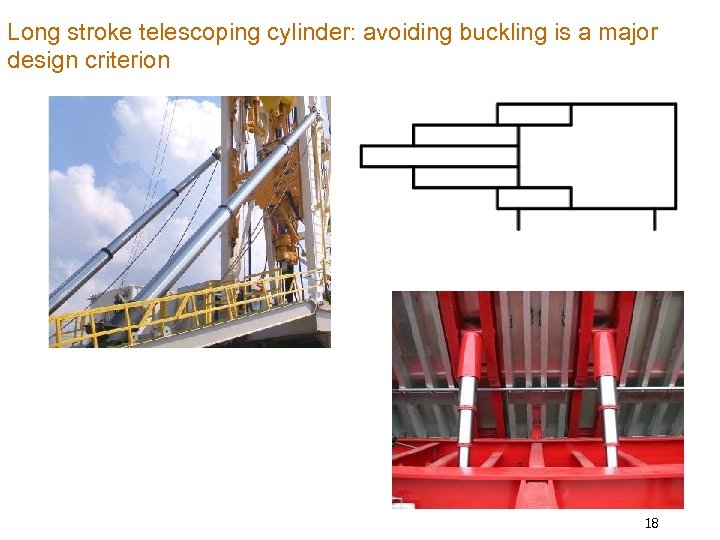 Long stroke telescoping cylinder: avoiding buckling is a major design criterion

18